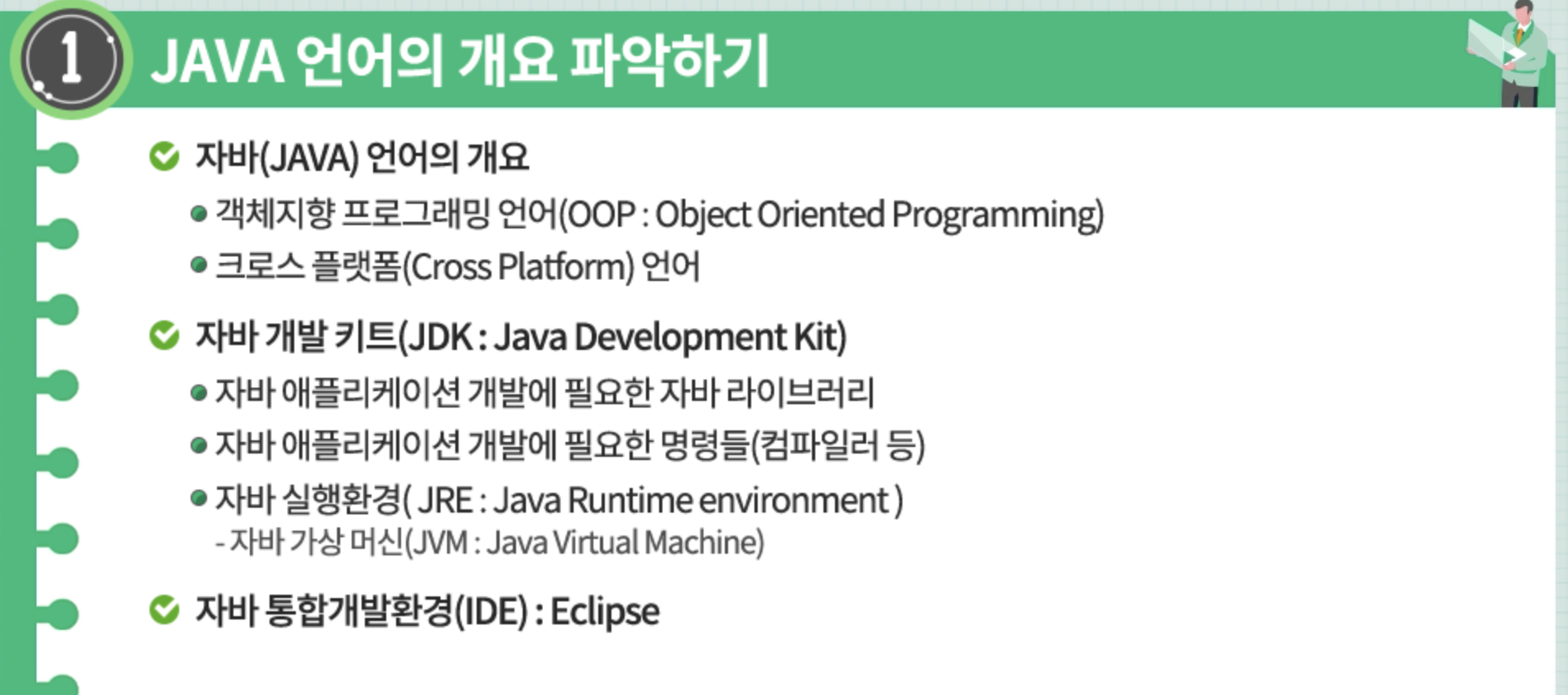 1 JAVA 언어의 개요 파악하기

자바(JAVA) 언어의 개요

객체지향 프로그래밍 언어(OOP : Object Oriented Programming)

크로스 플랫폼(Cross Platform) 언어

자바 개발 키트(JDK : Java Development Kit)

자바 애플리케이션 개발에 필요한 자바 라이브러리

자바 애플리케이션 개발에 필요한 명령들(컴파일러 등)

자바 실행환경( JRE : Java Runtime environment )
- 자바 가상 머신(JVM : Java Virtual Machine)

자바 통합개발환경(IDE) : Eclipse